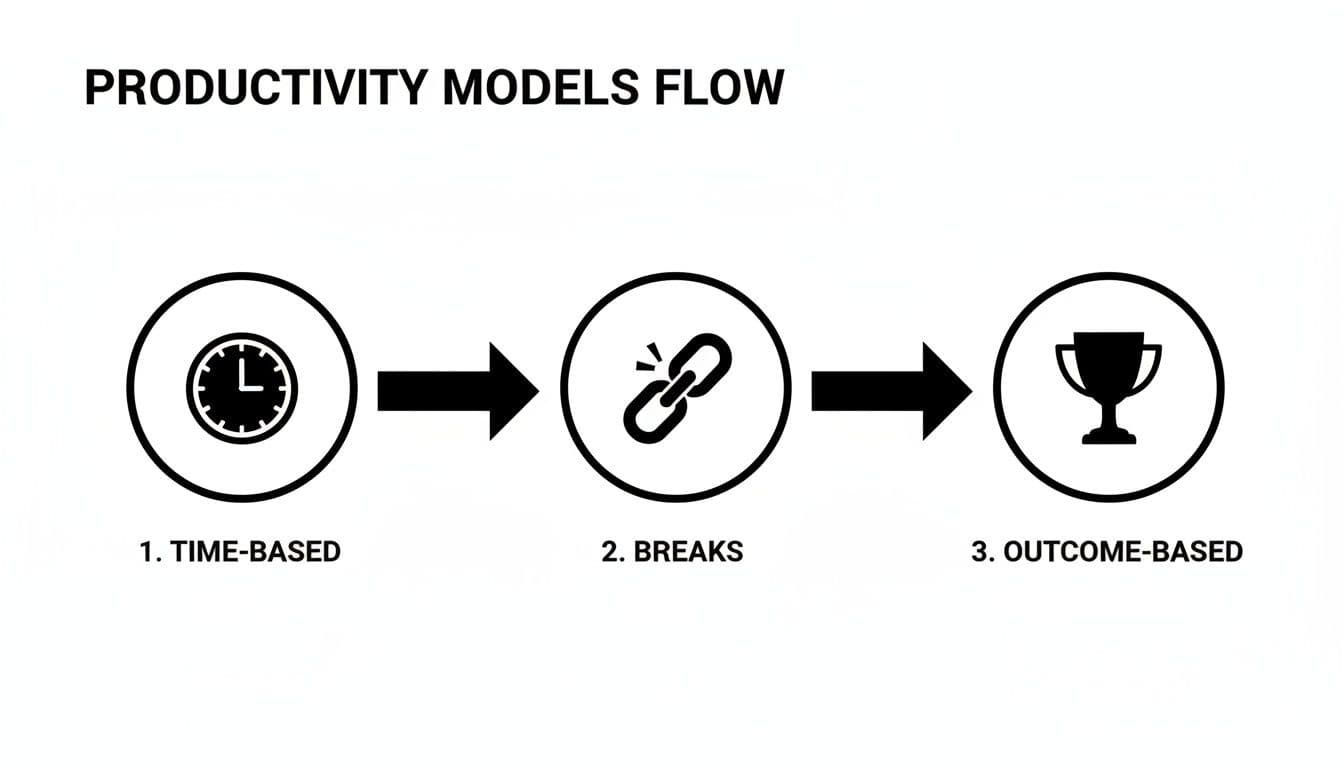 PRODUCTIVITY MODELS FLOW

1. TIME-BASED

2. BREAKS

3. OUTCOME-BASED